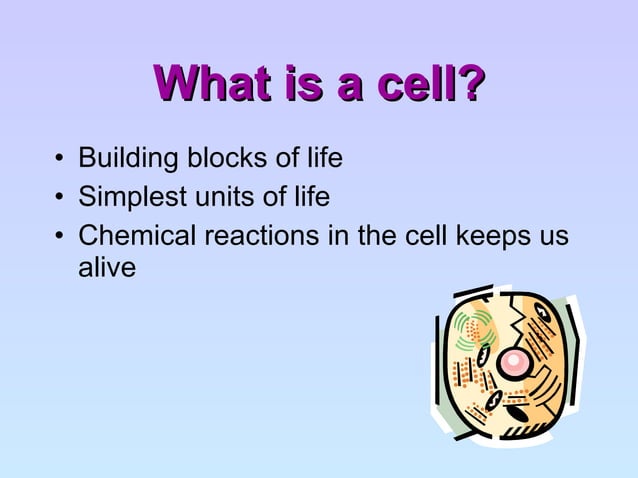 What is a cell?

• Building blocks of life
• Simplest units of life
• Chemical reactions in the cell keeps us alive